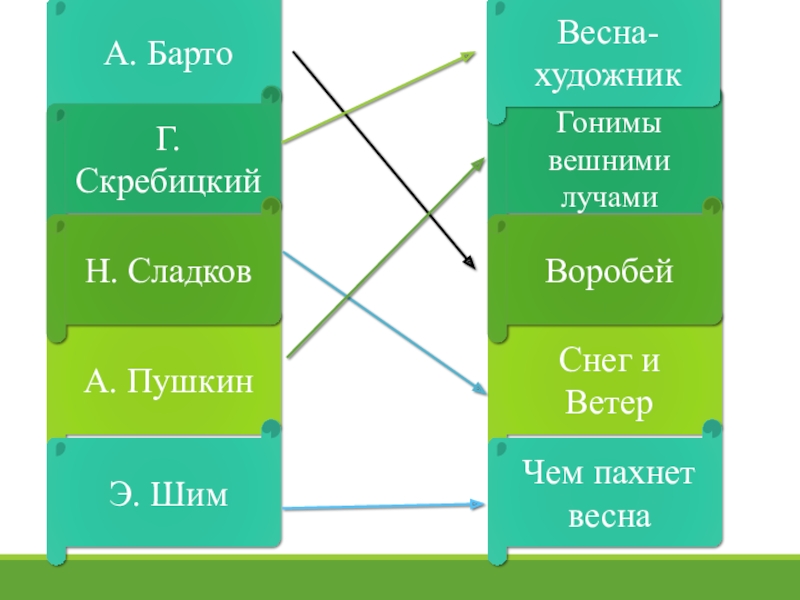 А. Барто

Г. Скребицкий

Н. Сладков

А. Пушкин

Э. Шим

Весна-художник

Гонимы вешними лучами

Воробей

Снег и Ветер

Чем пахнет весна